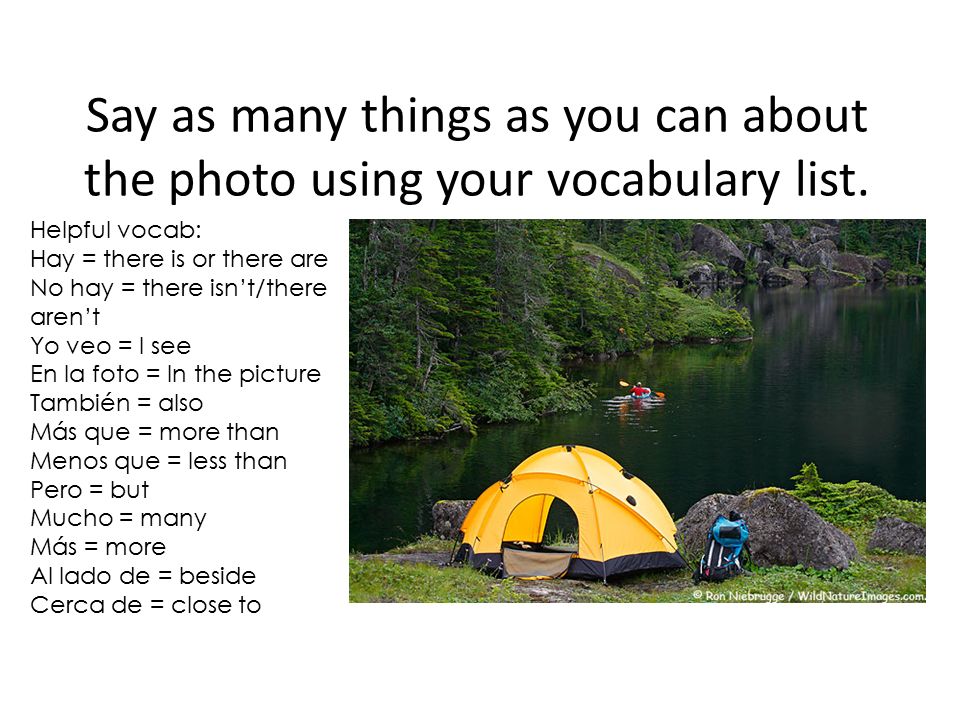 Say as many things as you can about the photo using your vocabulary list.

Helpful vocab:
Hay = there is or there are
No hay = there isn't/there aren't
Yo veo = I see
En la foto = In the picture
También = also
Más que = more than
Menos que = less than
Pero = but
Mucho = many
Más = more
Al lado de = beside
Cerca de = close to

© Ron Niebrugge / WildNatureImages.com